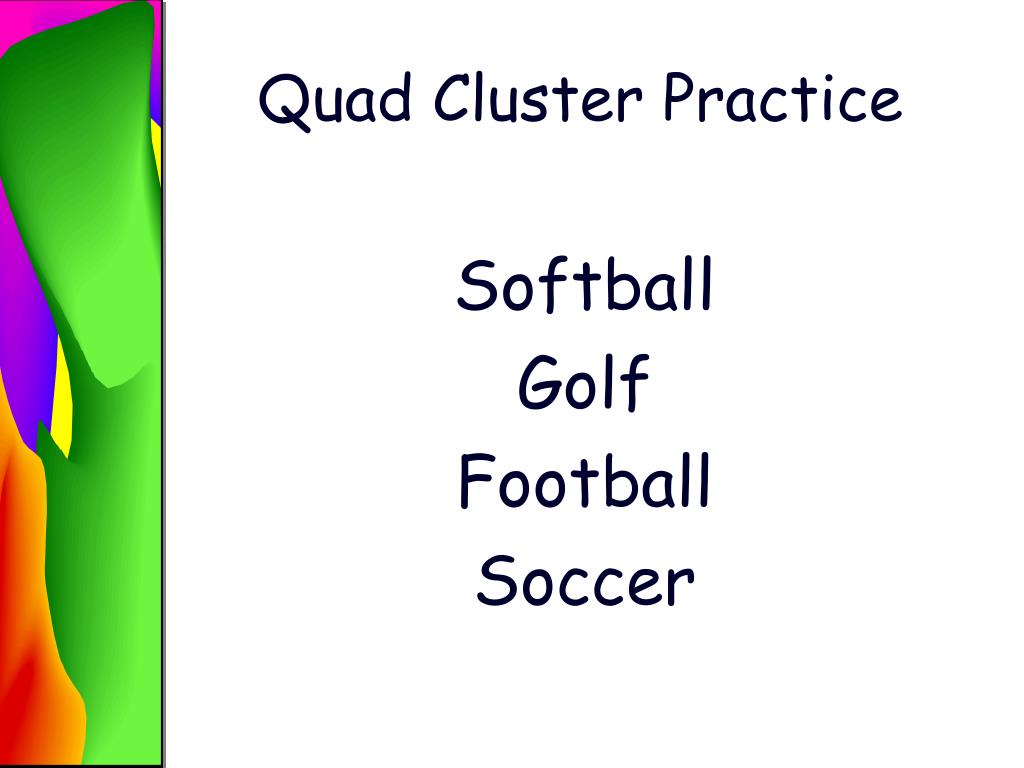 Quad Cluster Practice

Softball
Golf
Football
Soccer